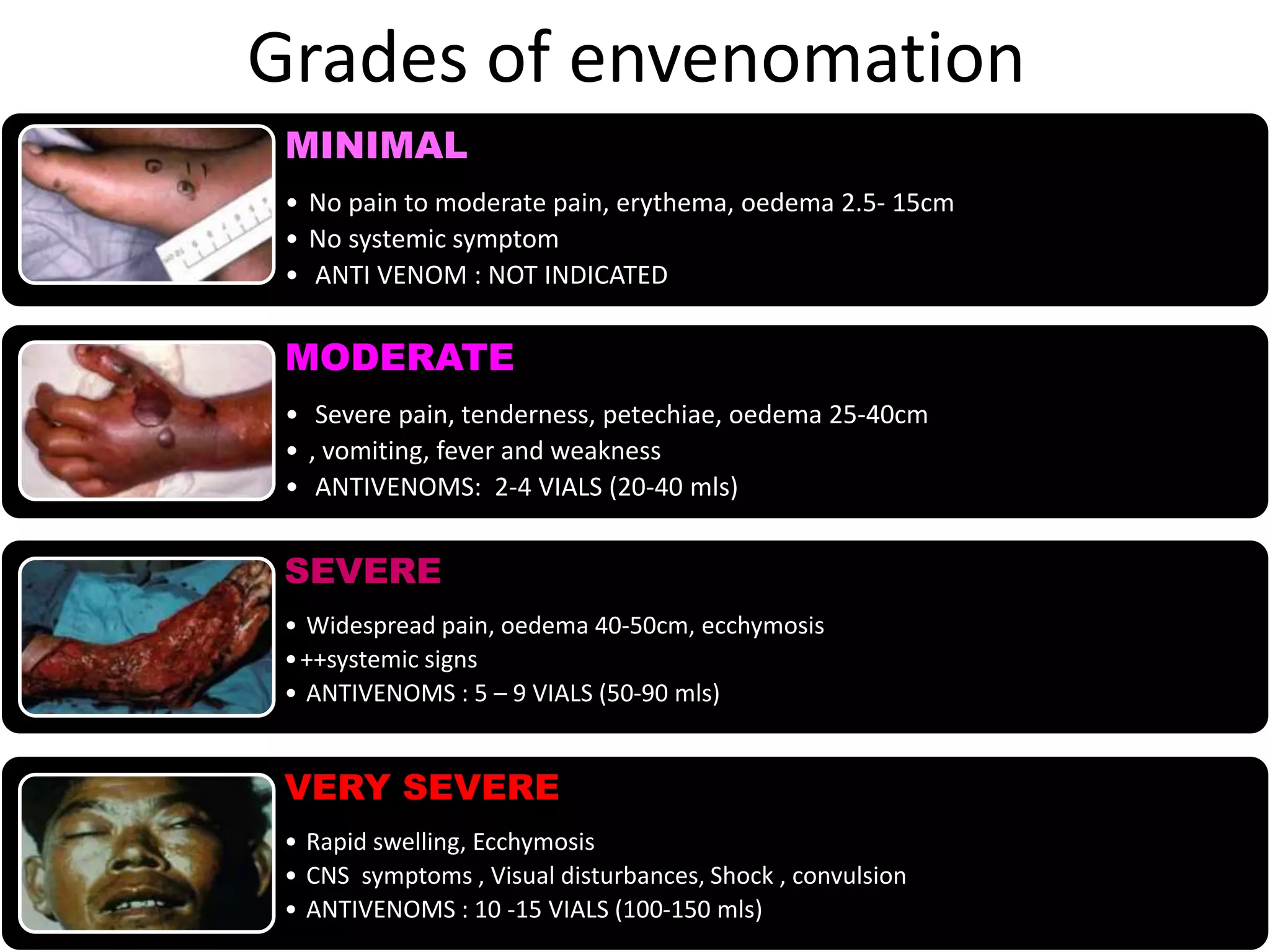 Grades of envenomation

MINIMAL

• No pain to moderate pain, erythema, oedema 2.5- 15cm
• No systemic symptom
• ANTI VENOM : NOT INDICATED

MODERATE

• Severe pain, tenderness, petechiae, oedema 25-40cm
• , vomiting, fever and weakness
• ANTIVENOMS: 2-4 VIALS (20-40 mls)

SEVERE

• Widespread pain, oedema 40-50cm, ecchymosis
• ++systemic signs
• ANTIVENOMS : 5 – 9 VIALS (50-90 mls)

VERY SEVERE

• Rapid swelling, Ecchymosis
• CNS symptoms , Visual disturbances, Shock , convulsion
• ANTIVENOMS : 10 -15 VIALS (100-150 mls)